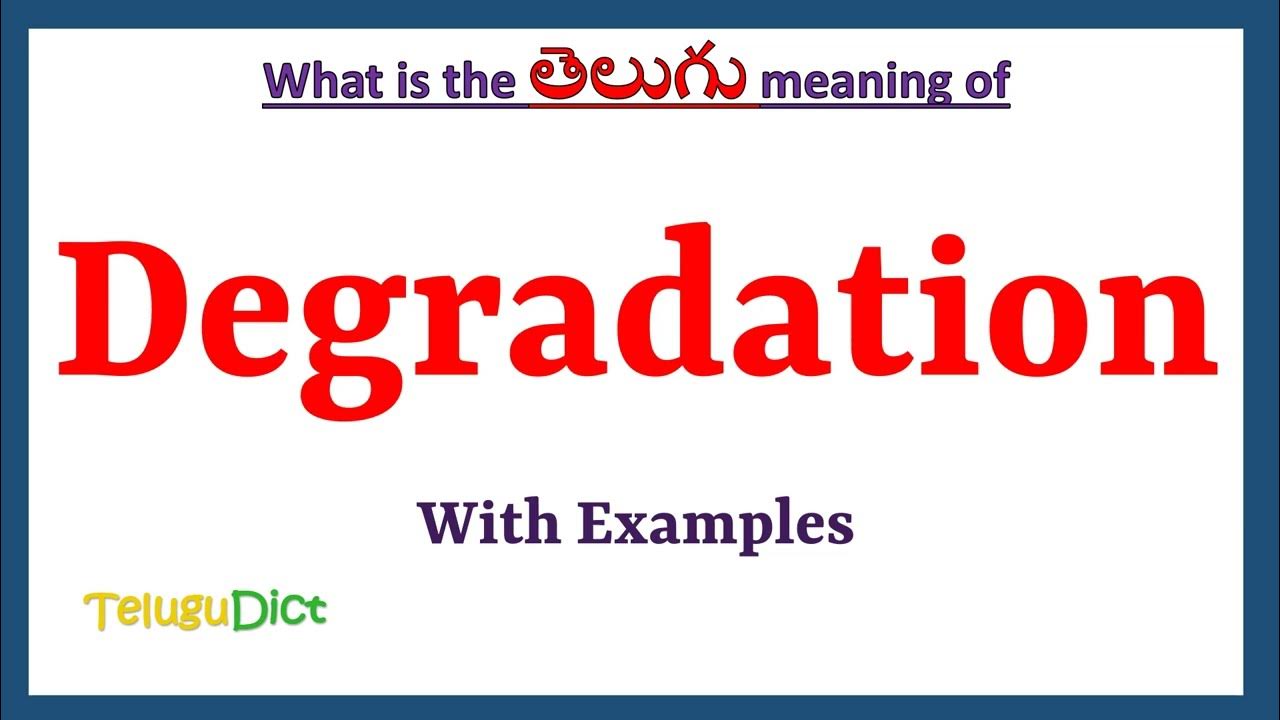 What is the తెలుగు meaning of

Degradation

With Examples

TeluguDict